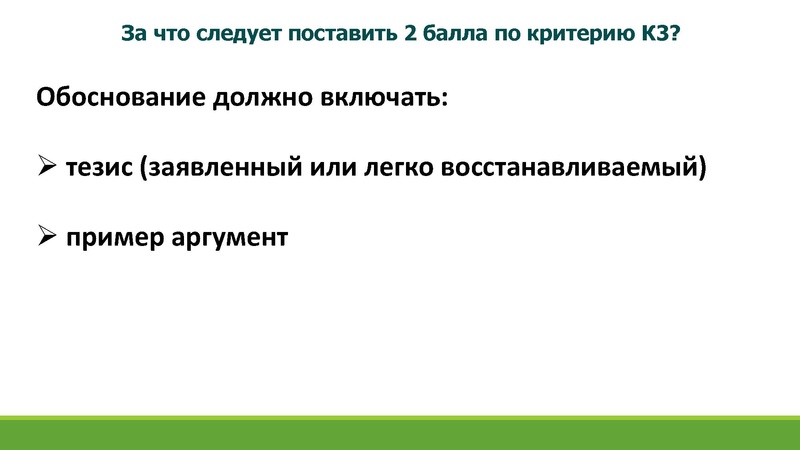 За что следует поставить 2 балла по критерию К3?

Обоснование должно включать:

➢ тезис (заявленный или легко восстанавливаемый)

➢ пример аргумент